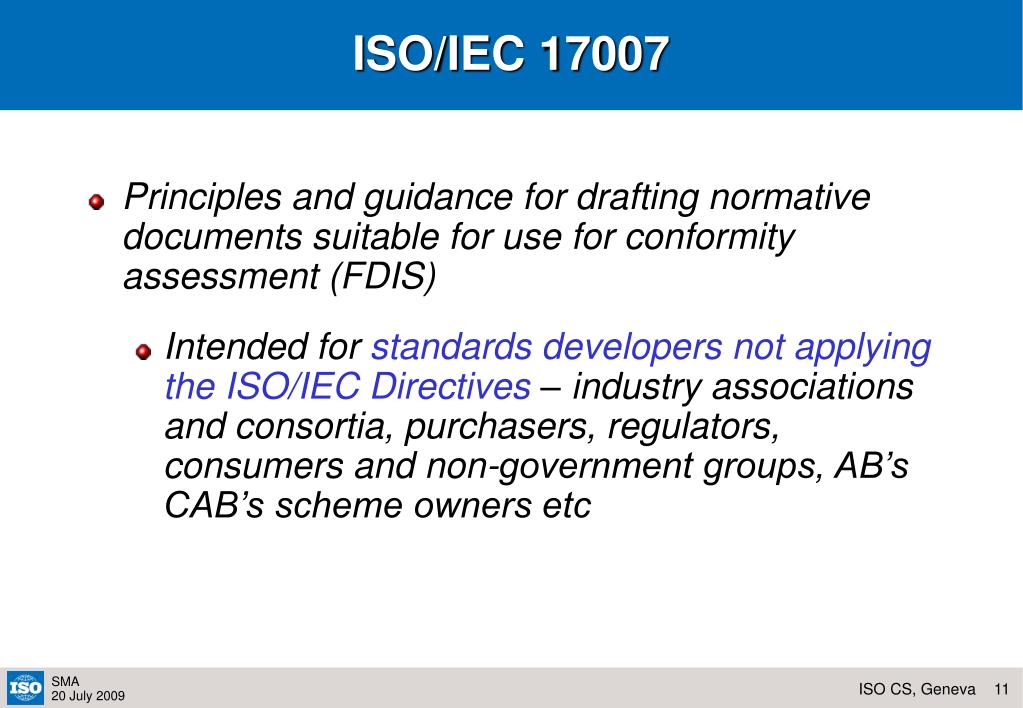 ISO/IEC 17007

Principles and guidance for drafting normative documents suitable for use for conformity assessment (FDIS)

Intended for standards developers not applying the ISO/IEC Directives – industry associations and consortia, purchasers, regulators, consumers and non-government groups, AB's CAB's scheme owners etc

ISO
SMA
20 July 2009

ISO CS, Geneva 11